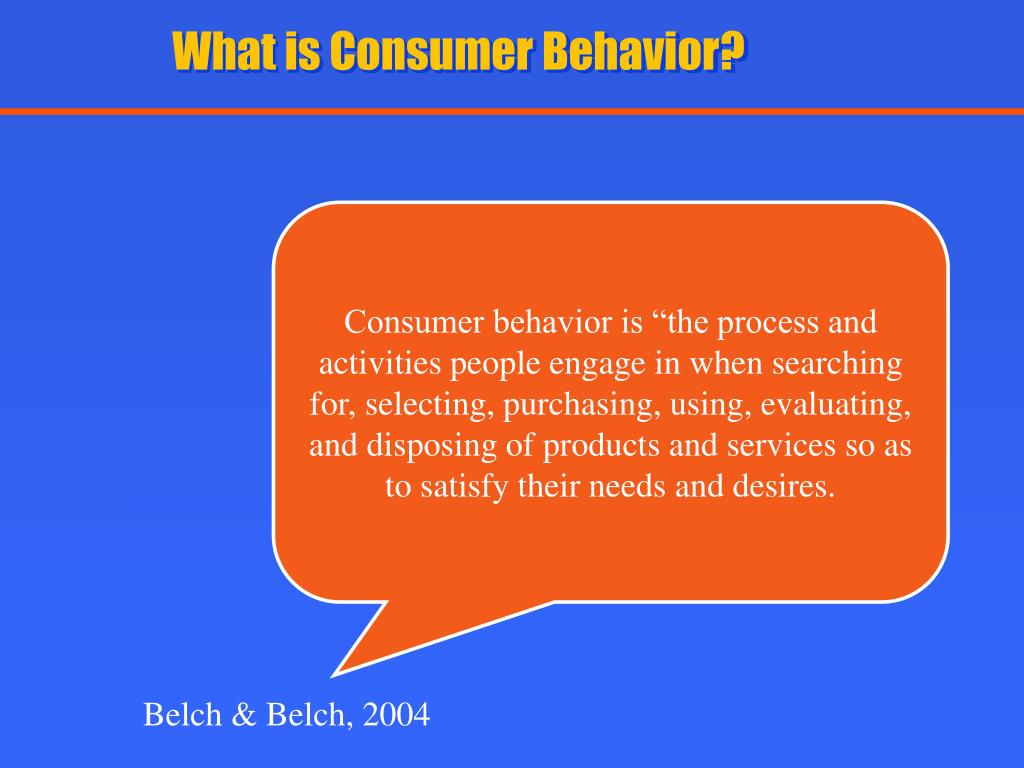 What is Consumer Behavior?

Consumer behavior is “the process and activities people engage in when searching for, selecting, purchasing, using, evaluating, and disposing of products and services so as to satisfy their needs and desires.

Belch & Belch, 2004